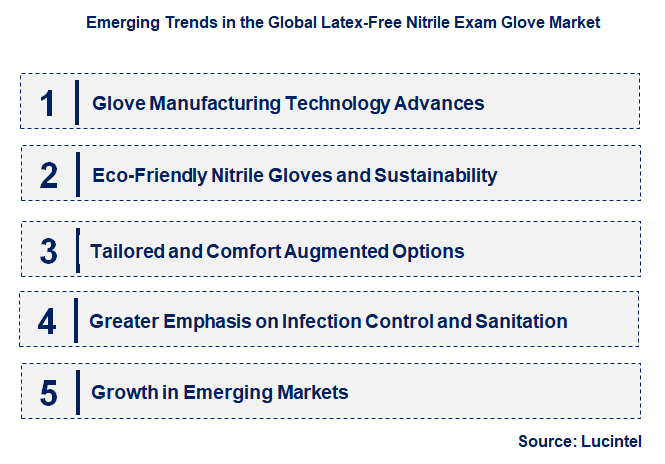 Emerging Trends in the Global Latex-Free Nitrile Exam Glove Market

1 Glove Manufacturing Technology Advances

2 Eco-Friendly Nitrile Gloves and Sustainability

3 Tailored and Comfort Augmented Options

4 Greater Emphasis on Infection Control and Sanitation

5 Growth in Emerging Markets

Source: Lucintel